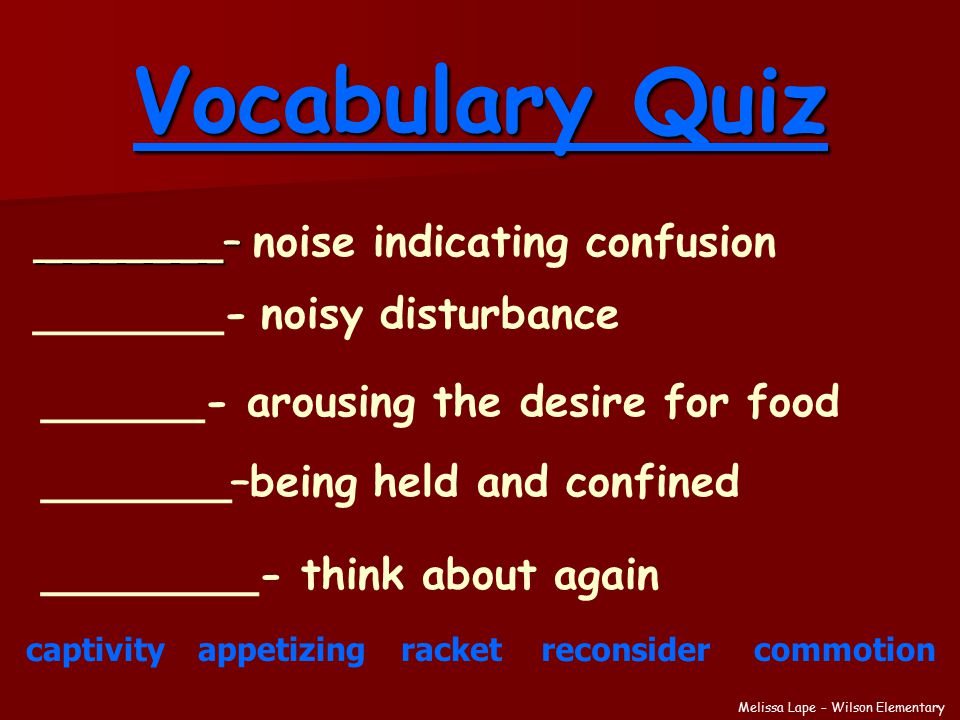 Vocabulary Quiz

________– noise indicating confusion

________- noisy disturbance

_______- arousing the desire for food

________–being held and confined

_________- think about again

captivity appetizing racket reconsider commotion

Melissa Lape – Wilson Elementary